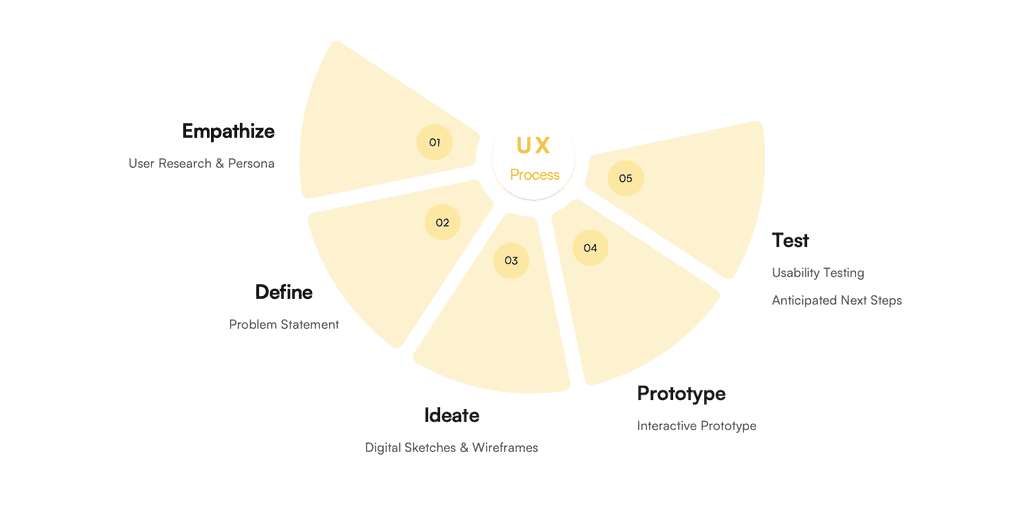 UX
Process

01
Empathize
User Research & Persona

02
Define
Problem Statement

03
Ideate
Digital Sketches & Wireframes

04
Prototype
Interactive Prototype

05
Test
Usability Testing
Anticipated Next Steps